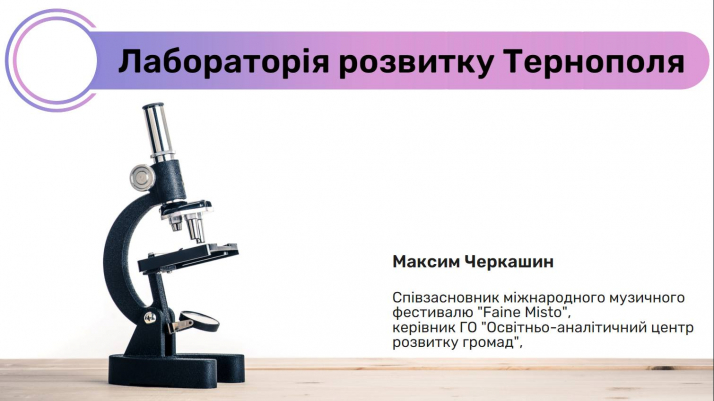 Лабораторія розвитку Тернополя

Максим Черкашин

Співзасновник міжнародного музичного фестивалю "Faine Misto",
керівник ГО "Освітньо-аналітичний центр розвитку громад",